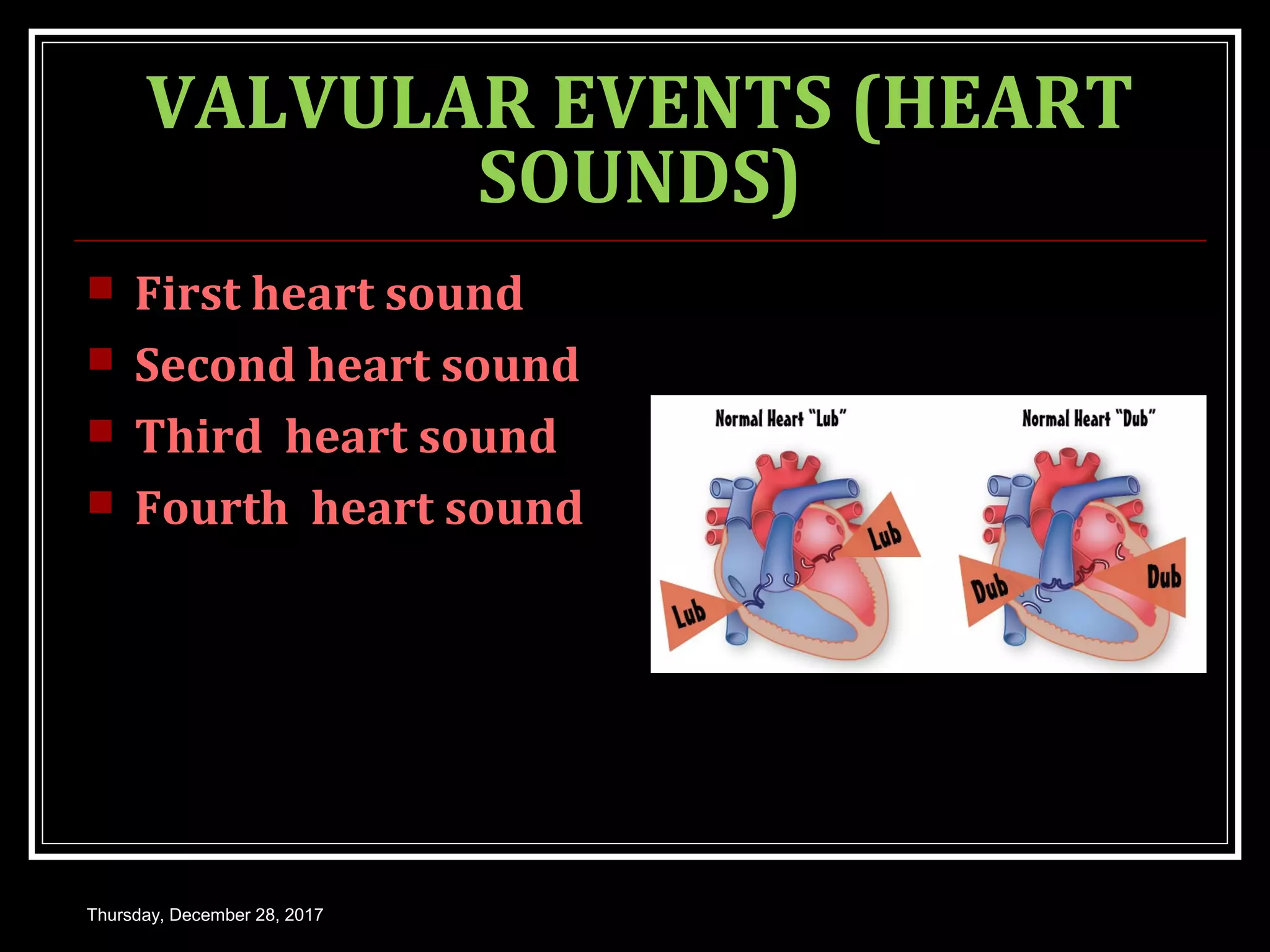 VALVULAR EVENTS (HEART SOUNDS)

First heart sound
Second heart sound
Third heart sound
Fourth heart sound

Normal Heart "Lub"
Lub
Lub

Normal Heart "Dub"
Dub
Dub

Thursday, December 28, 2017